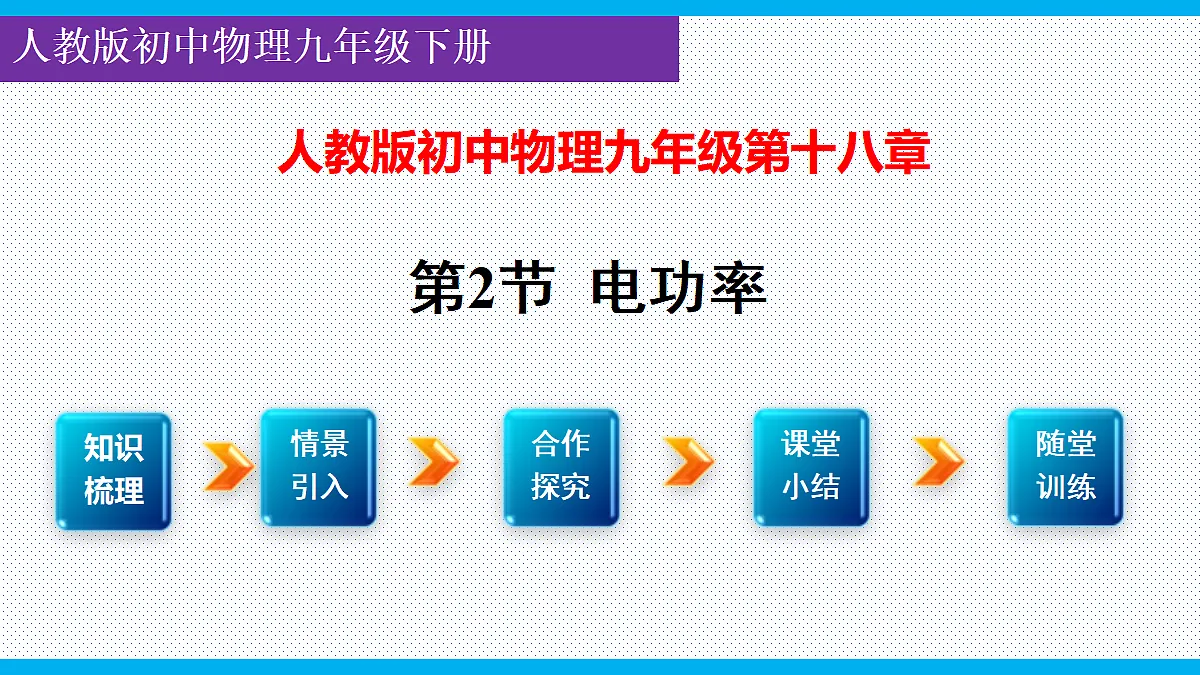 人教版初中物理九年级下册

人教版初中物理九年级第十八章

第2节 电功率

知识梳理

情景引入

合作探究

课堂小结

随堂训练